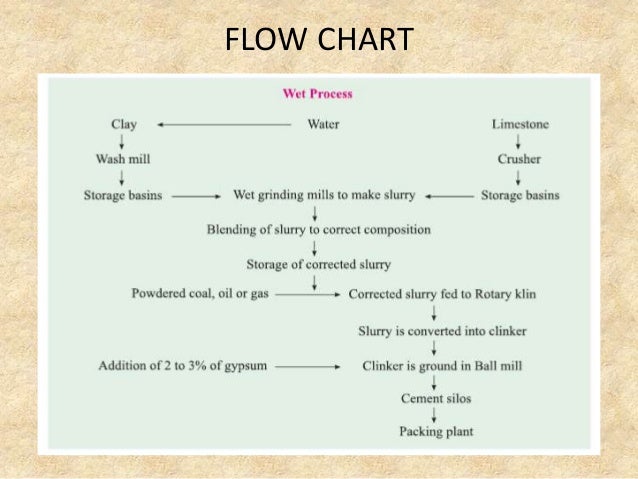 FLOW CHART

Wet Process

Clay

Water

Limestone

Wash mill

Crusher

Storage basins

Wet grinding mills to make slurry

Storage basins

Blending of slurry to correct composition

Storage of corrected slurry

Powdered coal, oil or gas

Corrected slurry fed to Rotary klin

Slurry is converted into clinker

Addition of 2 to 3% of gypsum

Clinker is ground in Ball mill

Cement silos

Packing plant